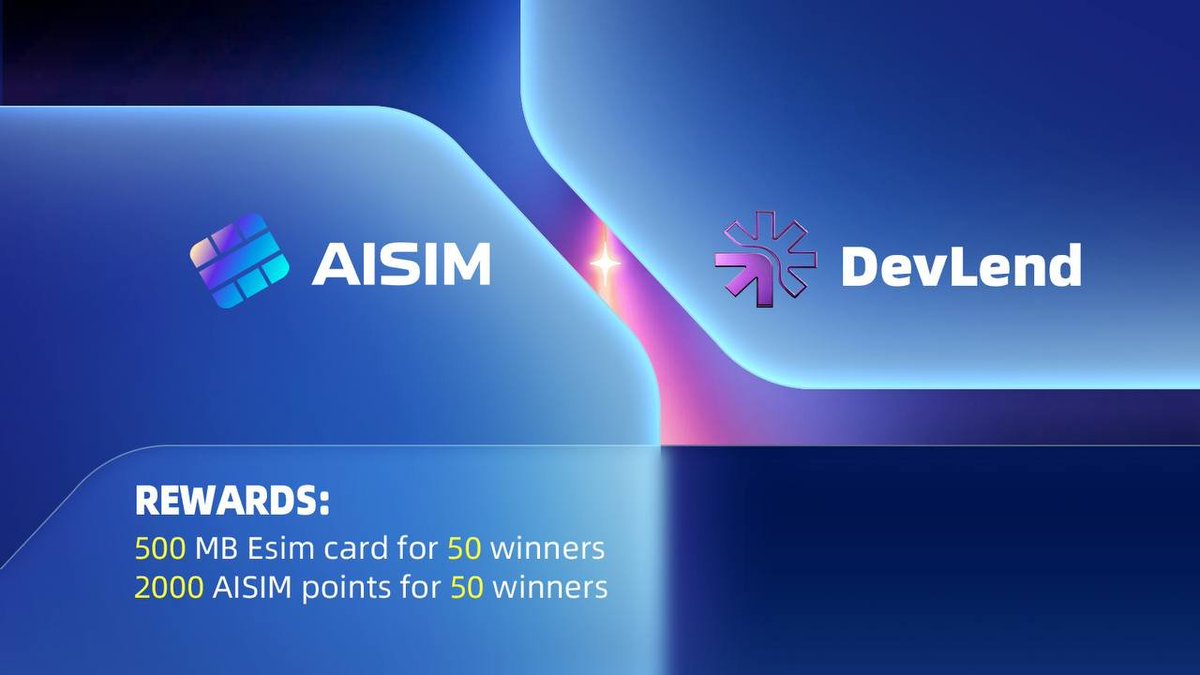 AISIM

DevLend

REWARDS:
500 MB Esim card for 50 winners
2000 AISIM points for 50 winners